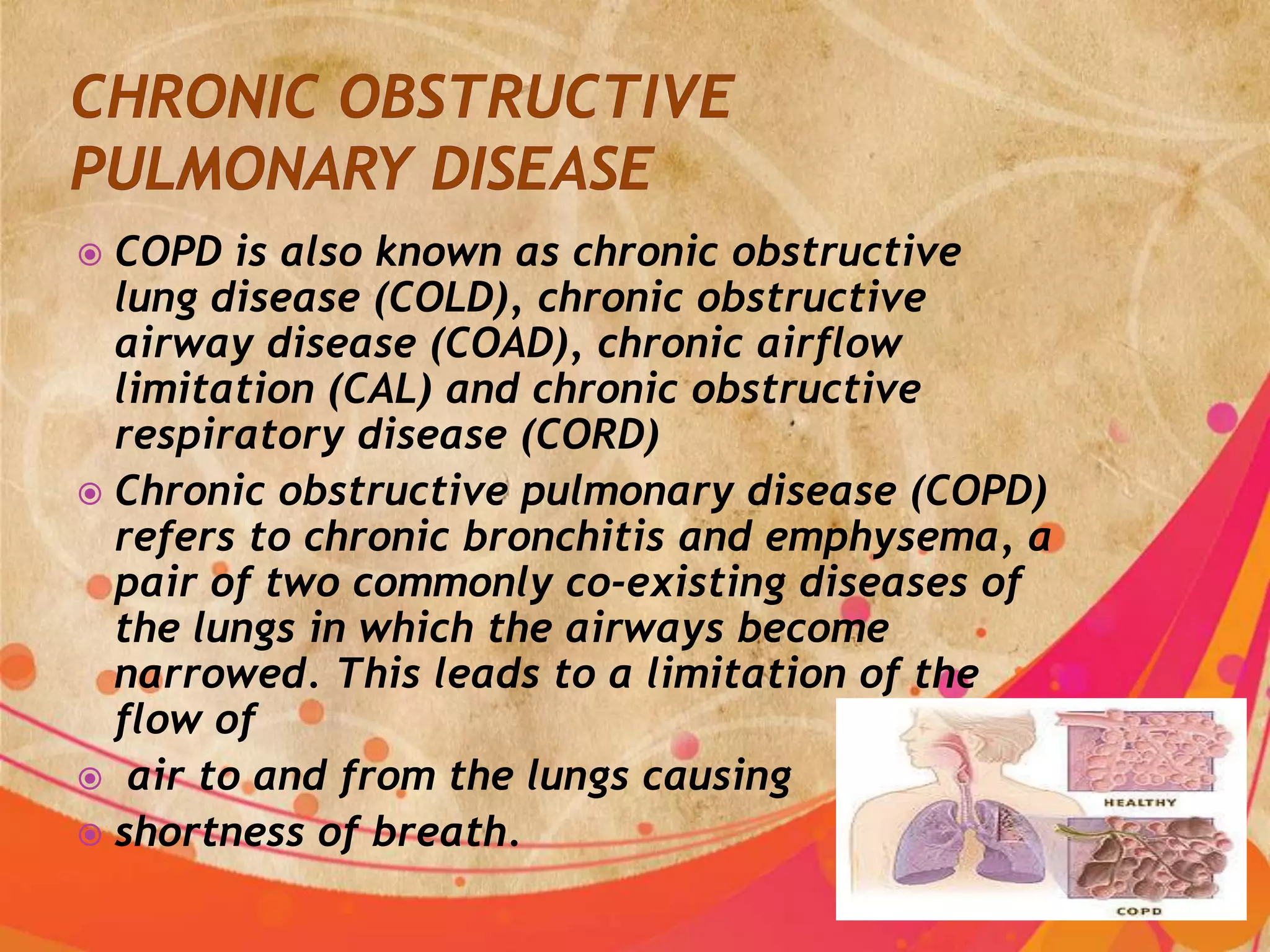 CHRONIC OBSTRUCTIVE PULMONARY DISEASE

COPD is also known as chronic obstructive lung disease (COLD), chronic obstructive airway disease (COAD), chronic airflow limitation (CAL) and chronic obstructive respiratory disease (CORD)

Chronic obstructive pulmonary disease (COPD) refers to chronic bronchitis and emphysema, a pair of two commonly co-existing diseases of the lungs in which the airways become narrowed. This leads to a limitation of the flow of

air to and from the lungs causing

shortness of breath.

HEALTHY

COPD